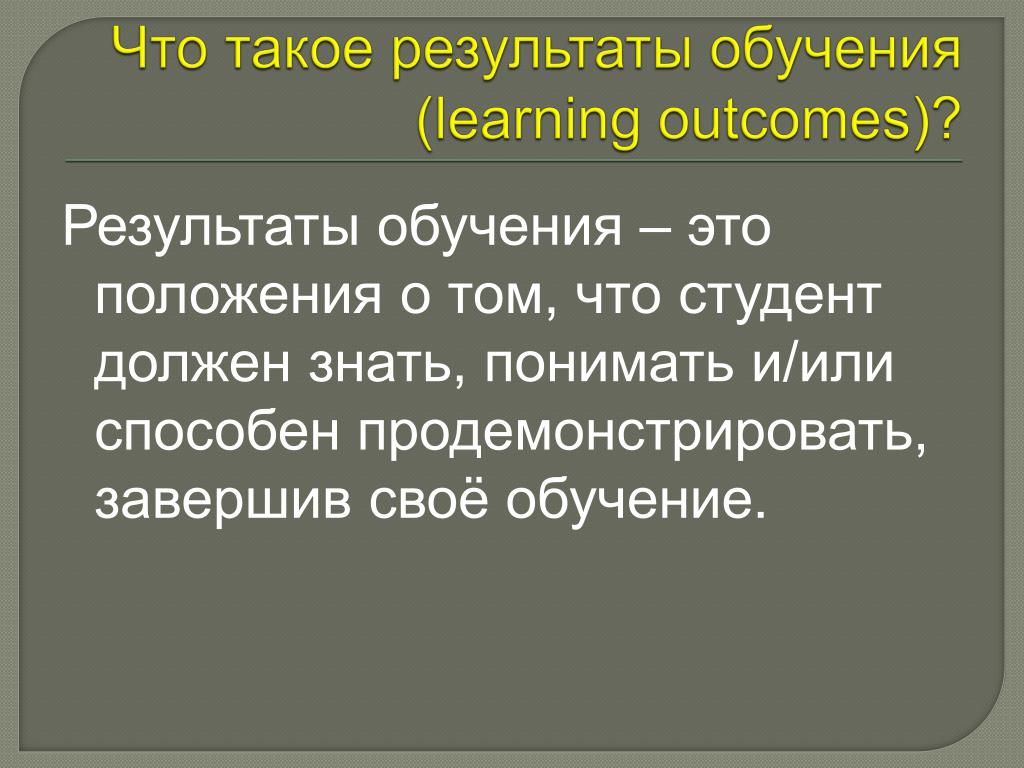 Что такое результаты обучения (learning outcomes)?

Результаты обучения – это положения о том, что студент должен знать, понимать и/или способен продемонстрировать, завершив своё обучение.